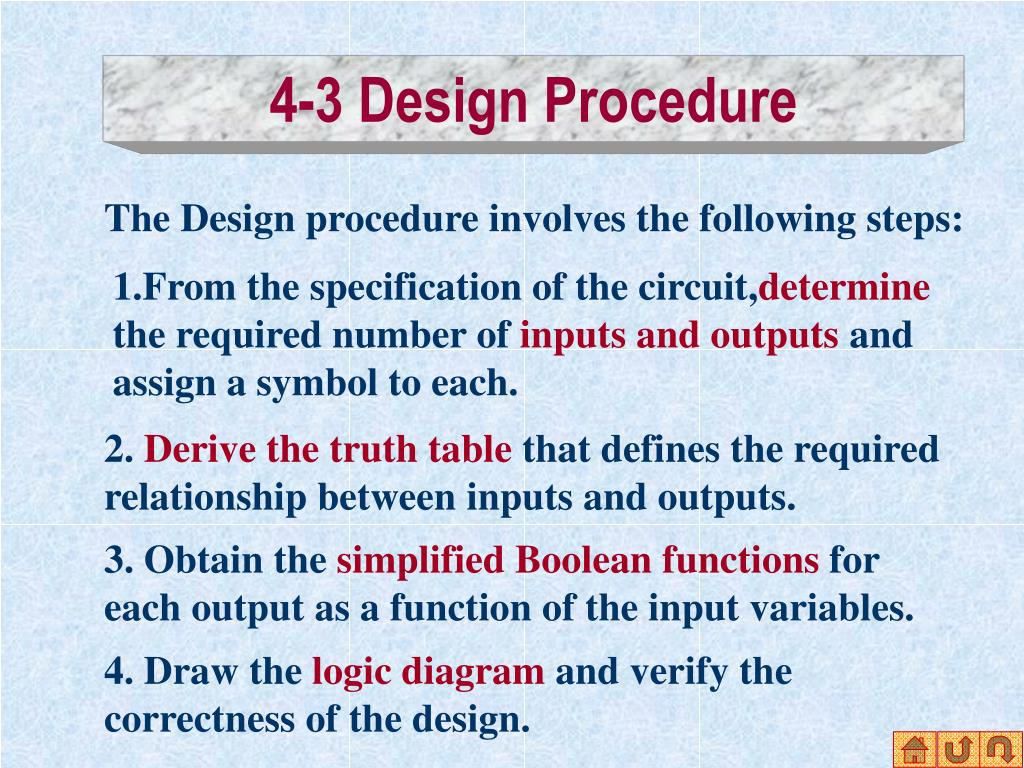 4-3 Design Procedure

The Design procedure involves the following steps:

1.From the specification of the circuit,determine the required number of inputs and outputs and assign a symbol to each.

2. Derive the truth table that defines the required relationship between inputs and outputs.

3. Obtain the simplified Boolean functions for each output as a function of the input variables.

4. Draw the logic diagram and verify the correctness of the design.